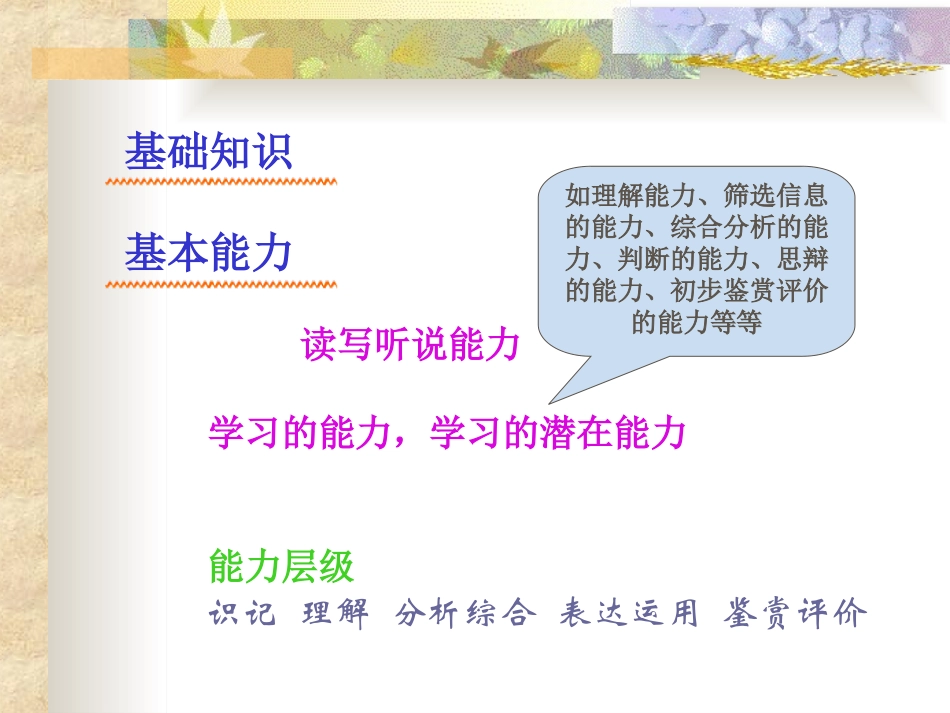 基础知识

基本能力

如理解能力、筛选信息的能力、综合分析的能力、判断的能力、思辩的能力、初步鉴赏评价的能力等等

读写听说能力

学习的能力，学习的潜在能力

能力层级

识记 理解 分析综合 表达运用 鉴赏评价